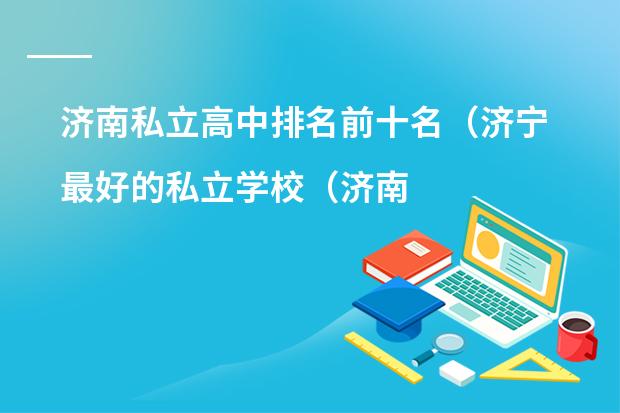 济南私立高中排名前十名（济宁最好的私立学校（济南